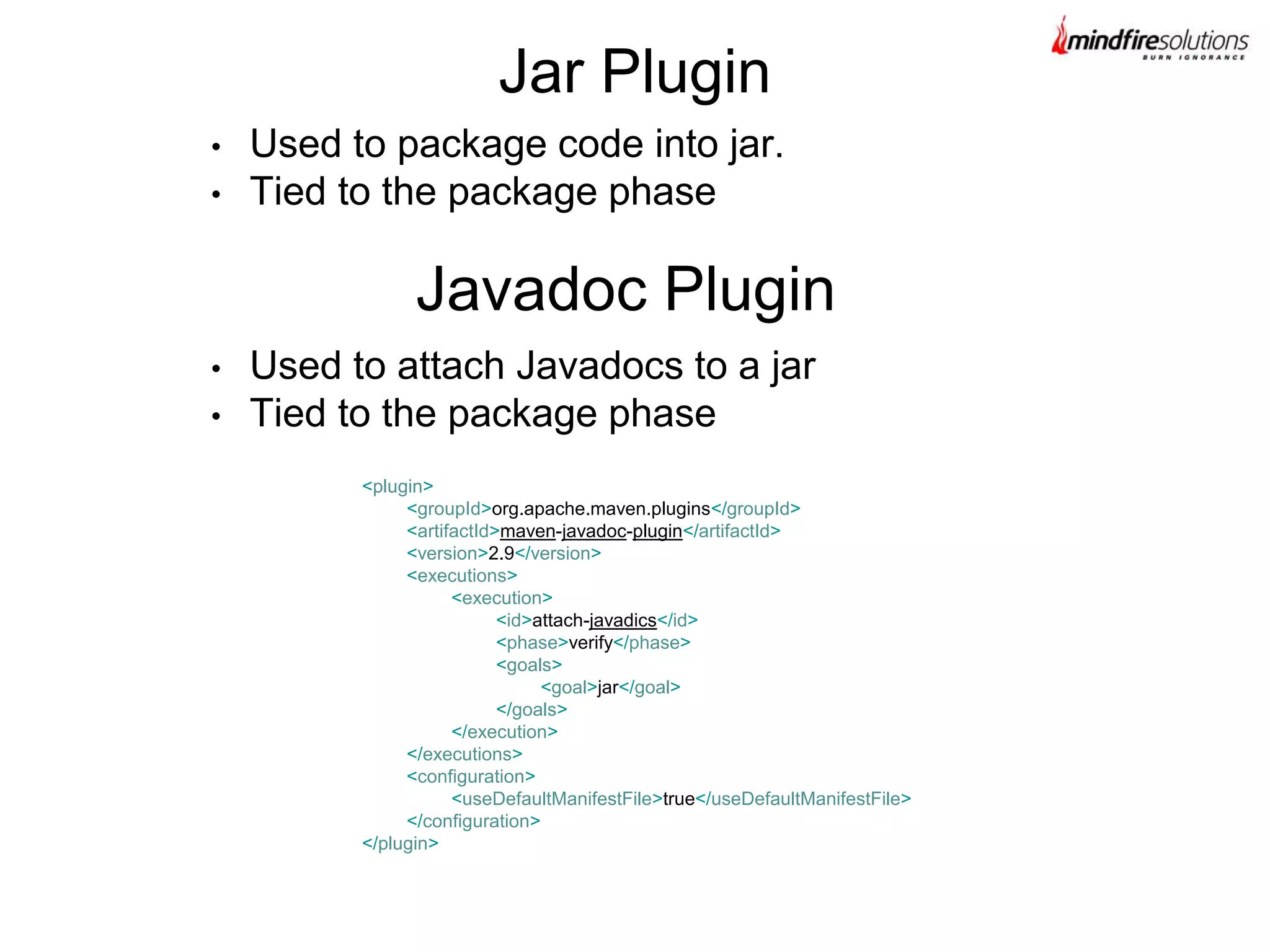 mindfiresolutions
BURN IGNORANCE

Jar Plugin

• Used to package code into jar.
• Tied to the package phase

Javadoc Plugin

• Used to attach Javadocs to a jar
• Tied to the package phase

<plugin>
<groupId>org.apache.maven.plugins</groupId>
<artifactId>maven-javadoc-plugin</artifactId>
<version>2.9</version>
<executions>
<execution>
<id>attach-javadics</id>
<phase>verify</phase>
<goals>
<goal>jar</goal>
</goals>
</execution>
</executions>
<configuration>
<useDefaultManifestFile>true</useDefaultManifestFile>
</configuration>
</plugin>